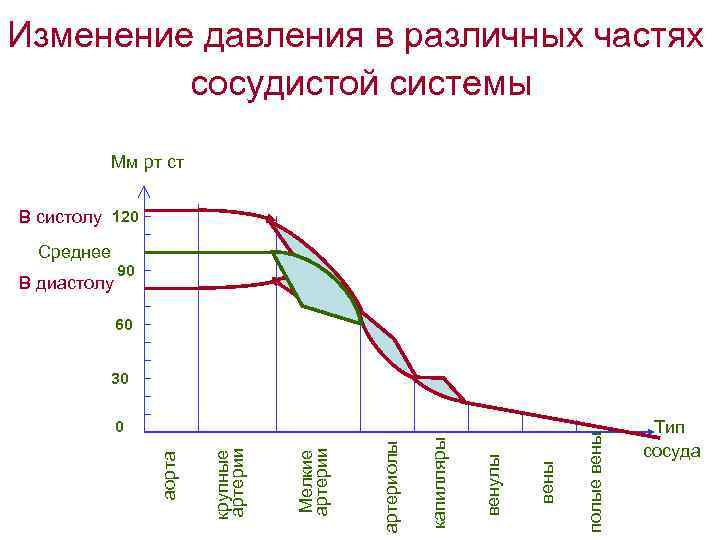 Изменение давления в различных частях сосудистой системы

Мм рт ст

В систолу

Среднее

В диастолу

120

90

60

30

0

Тип сосуда

аорта

крупные артерии

Мелкие артерии

артериолы

капилляры

венулы

вены

полые вены